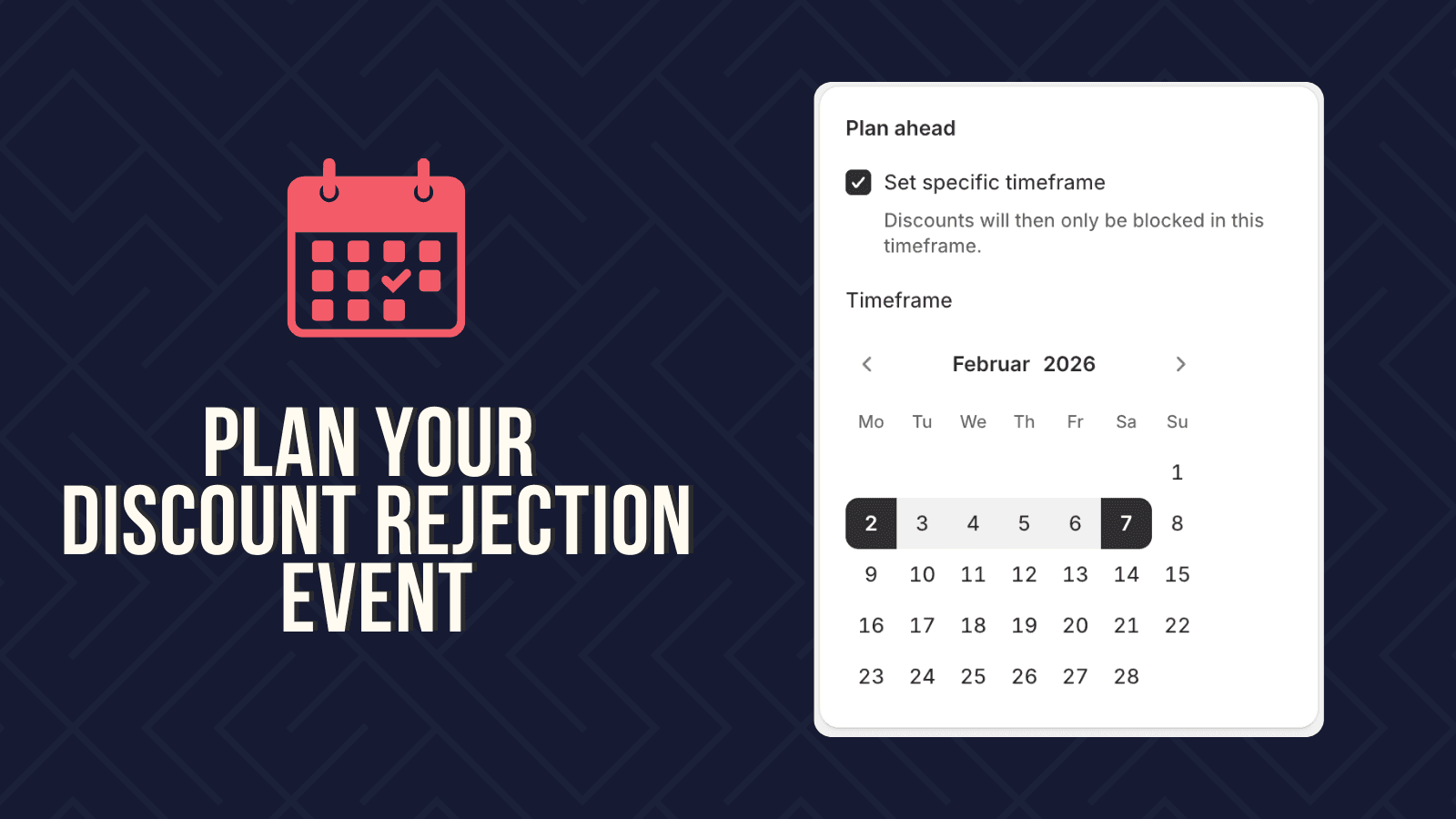 PLAN YOUR DISCOUNT REJECTION EVENT

Plan ahead

Set specific timeframe

Discounts will then only be blocked in this timeframe.

Timeframe

Februar 2026

| Mo | Tu | We | Th | Fr | Sa | Su |
|---|---|---|---|---|---|---|
| | | | | | | 1 |
| 2 | 3 | 4 | 5 | 6 | 7 | 8 |
| 9 | 10 | 11 | 12 | 13 | 14 | 15 |
| 16 | 17 | 18 | 19 | 20 | 21 | 22 |
| 23 | 24 | 25 | 26 | 27 | 28 | |